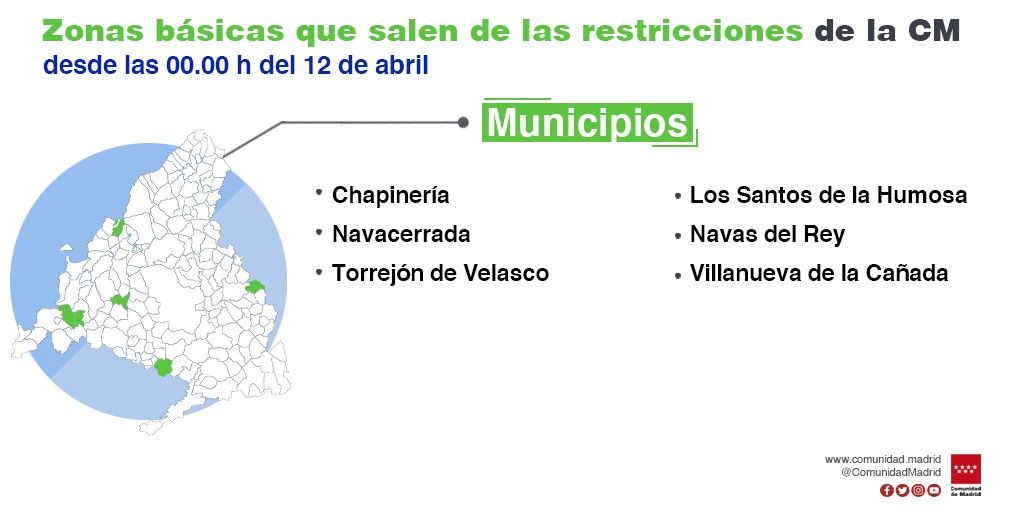 Zonas básicas que salen de las restricciones de la CM
desde las 00.00 h del 12 de abril

Municipios

• Chapinería
• Navacerrada
• Torrejón de Velasco

• Los Santos de la Humosa
• Navas del Rey
• Villanueva de la Cañada

www.comunidad.madrid
@ComunidadMadrid

Comunidad de Madrid